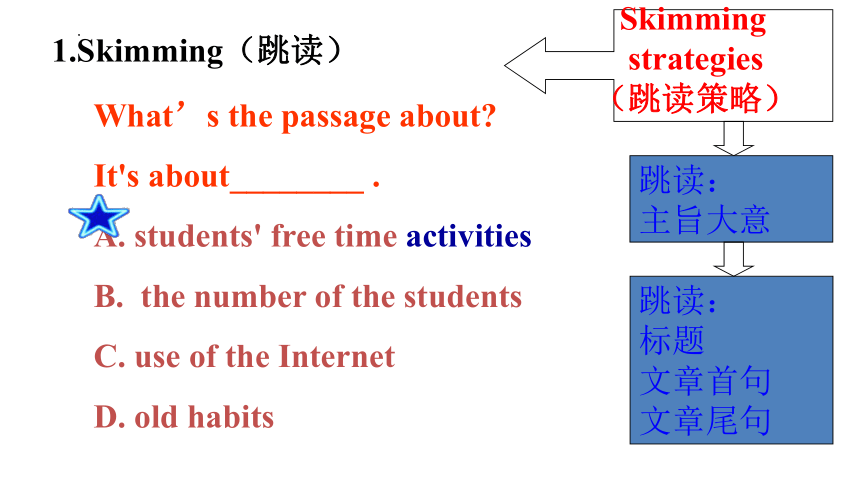 1.Skimming（跳读）

What’s the passage about?

It's about________ .

A. students' free time activities

B. the number of the students

C. use of the Internet

D. old habits

Skimming strategies（跳读策略）

跳读：
主旨大意

跳读：
标题
文章首句
文章尾句